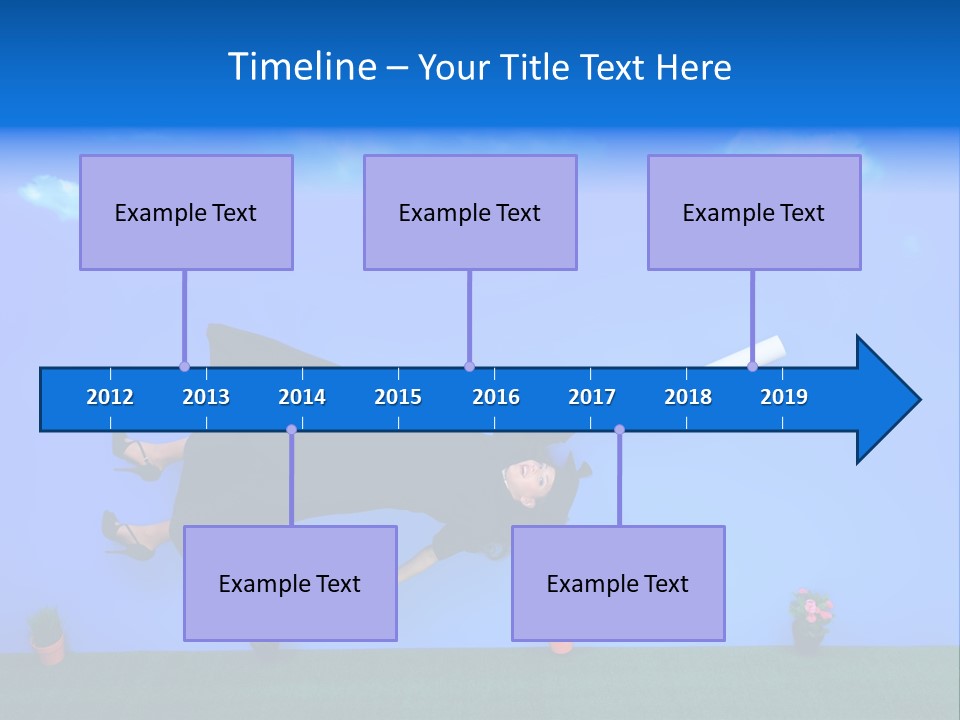 Timeline – Your Title Text Here

Example Text

Example Text

Example Text

2012 2013 2014 2015 2016 2017 2018 2019

Example Text

Example Text